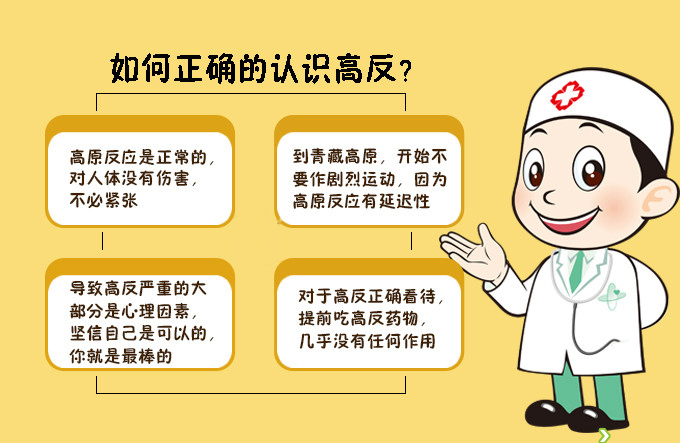 如何正确的认识高反？

高原反应是正常的，对人体没有伤害，不必紧张

到青藏高原，开始不要作剧烈运动，因为高原反应有延迟性

导致高反严重的大部分是心理因素，坚信自己是可以的，你就是最棒的

对于高反正确看待，提前吃高反药物，几乎没有任何作用